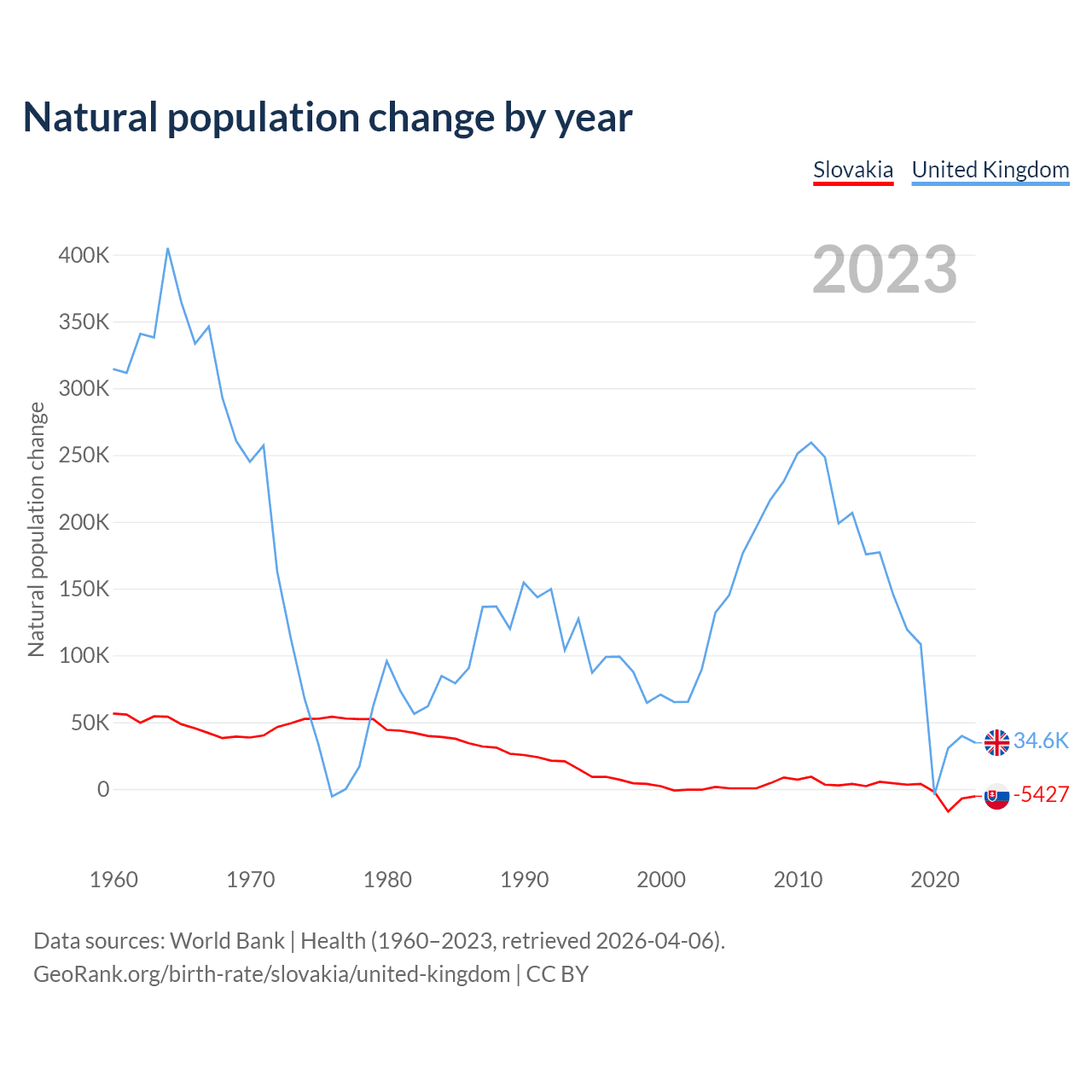 Natural population change by year

Slovakia United Kingdom

2023

Natural population change

400K
350K
300K
250K
200K
150K
100K
50K
0

34.6K
-5427

1960 1970 1980 1990 2000 2010 2020

Data sources: World Bank | Health (1960–2023, retrieved 2026-04-06).
GeoRank.org/birth-rate/slovakia/united-kingdom | CC BY